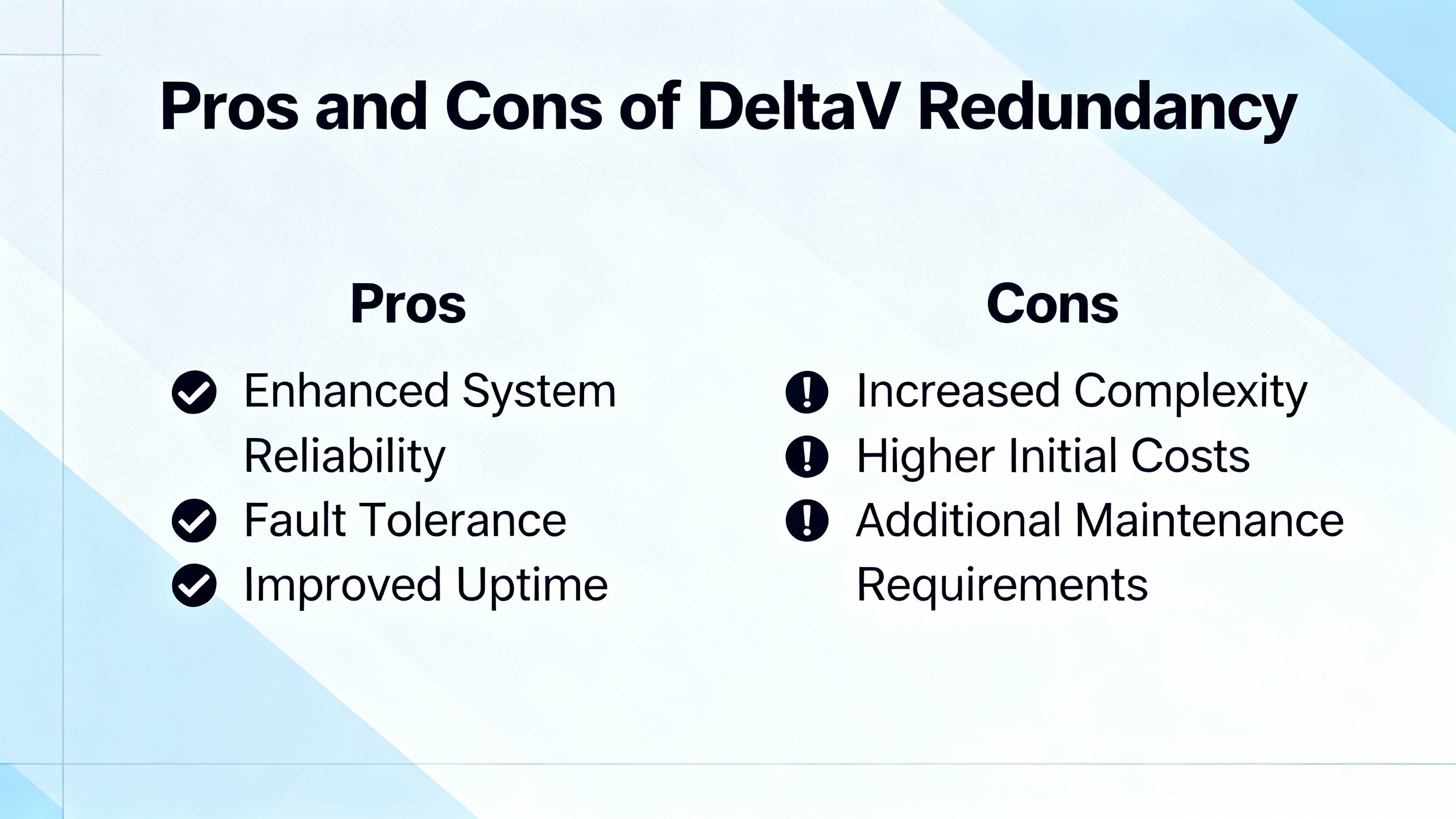 Pros and Cons of DeltaV Redundancy

Pros

Enhanced System Reliability
Fault Tolerance
Improved Uptime

Cons

Increased Complexity
Higher Initial Costs
Additional Maintenance Requirements